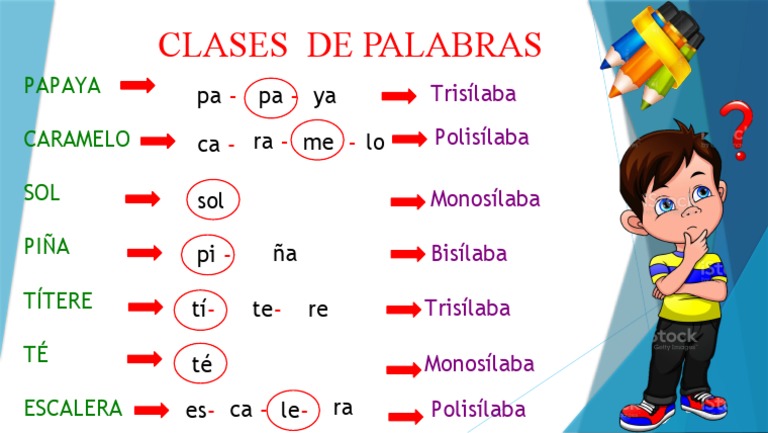 CLASES DE PALABRAS

PAPAYA pa - pa - ya Trisílaba

CARAMELO ca - ra - me - lo Polisílaba

SOL sol Monosílaba

PIÑA pi - ña Bisílaba

TÍTERE tí- te- re Trisílaba

TÉ té Monosílaba

ESCALERA es- ca - le- ra Polisílaba

iStock
Getty Images